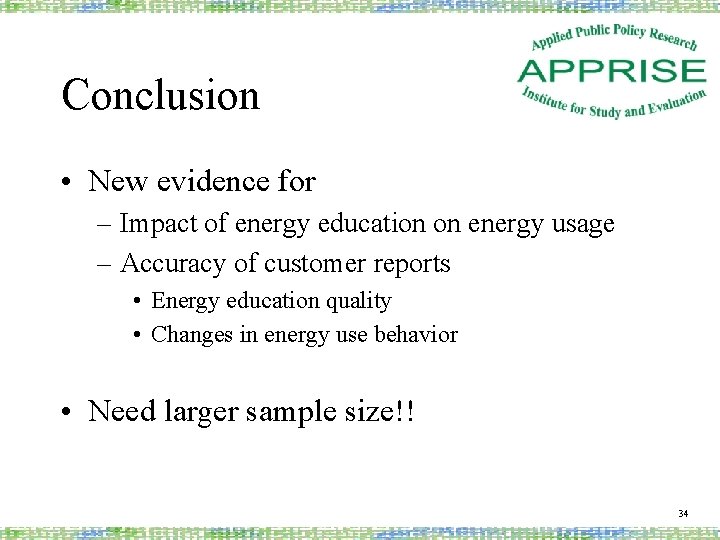 Applied Public Policy Research
APPRISE
Institute for Study and Evaluation

Conclusion

• New evidence for
– Impact of energy education on energy usage
– Accuracy of customer reports
• Energy education quality
• Changes in energy use behavior

• Need larger sample size!!

34